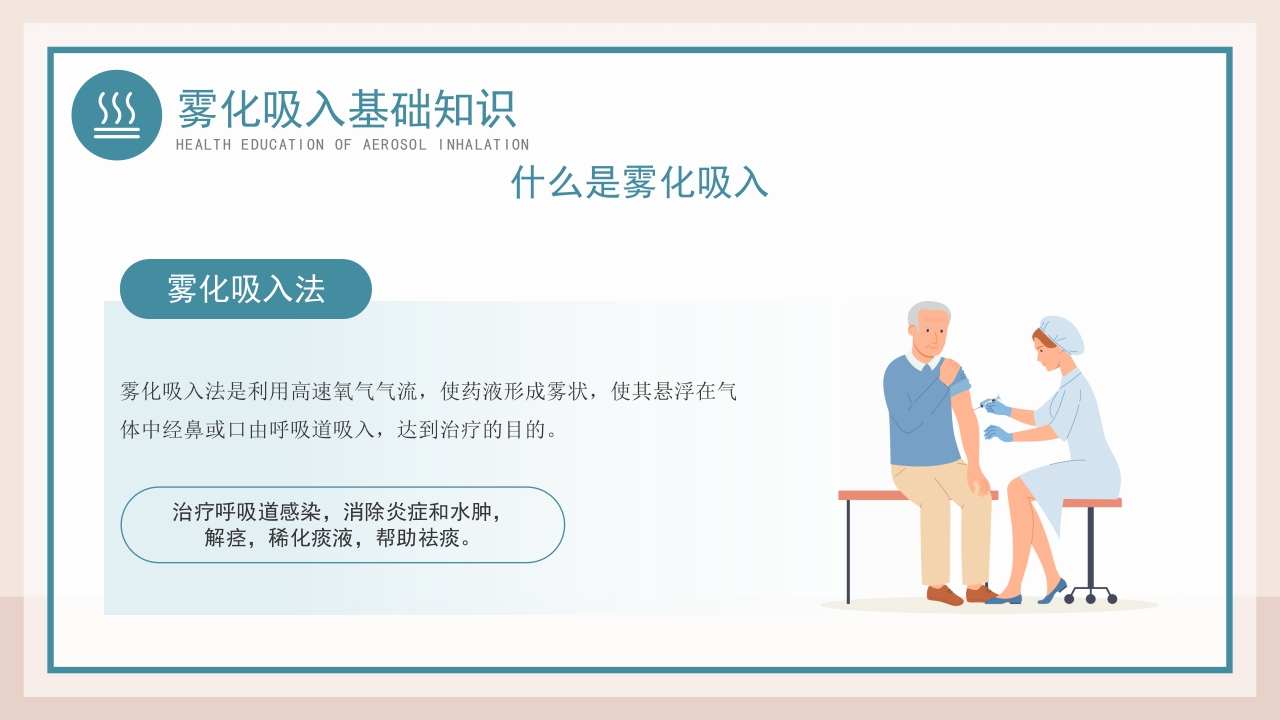 雾化吸入基础知识
HEALTH EDUCATION OF AEROSOL INHALATION

什么是雾化吸入

雾化吸入法

雾化吸入法是利用高速氧气气流，使药液形成雾状，使其悬浮在气体中经鼻或口由呼吸道吸入，达到治疗的目的。

治疗呼吸道感染，消除炎症和水肿，解痉，稀化痰液，帮助祛痰。